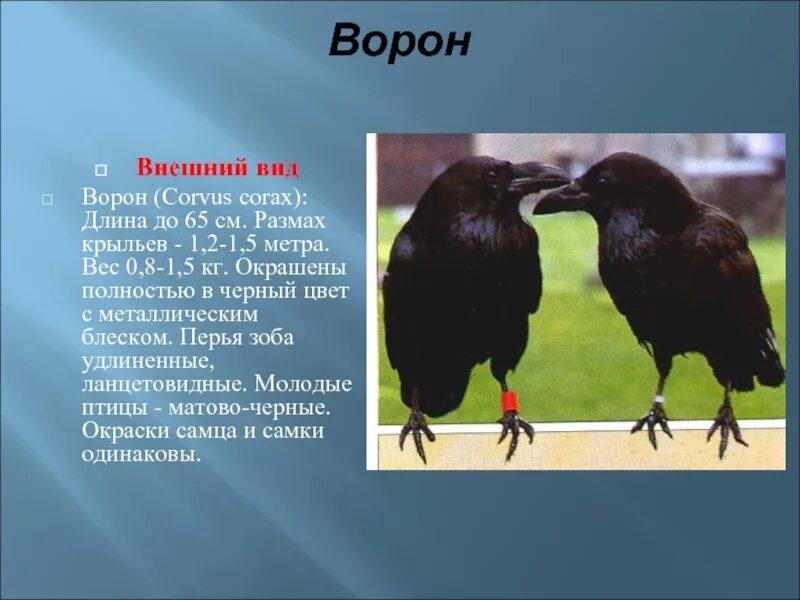 Ворон

Внешний вид

Ворон (Corvus corax): Длина до 65 см. Размах крыльев - 1,2-1,5 метра. Вес 0,8-1,5 кг. Окрашены полностью в черный цвет с металлическим блеском. Перья зоба удлиненные, ланцетовидные. Молодые птицы - матово-черные. Окраски самца и самки одинаковы.